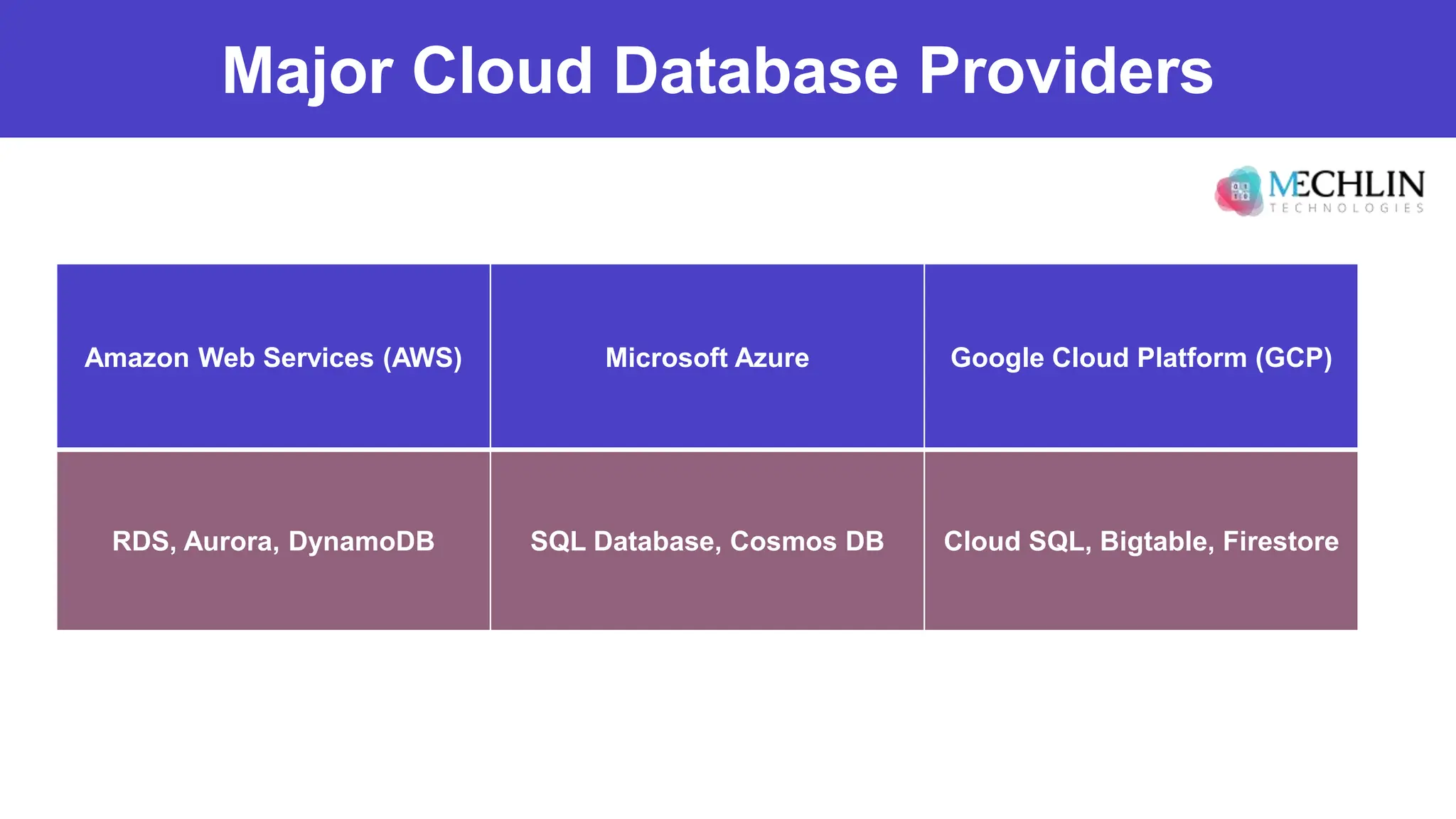 Major Cloud Database Providers

MECHLIN
TECHNOLOGIES

| Amazon Web Services (AWS) | Microsoft Azure | Google Cloud Platform (GCP) |
|---|---|---|
| RDS, Aurora, DynamoDB | SQL Database, Cosmos DB | Cloud SQL, Bigtable, Firestore |